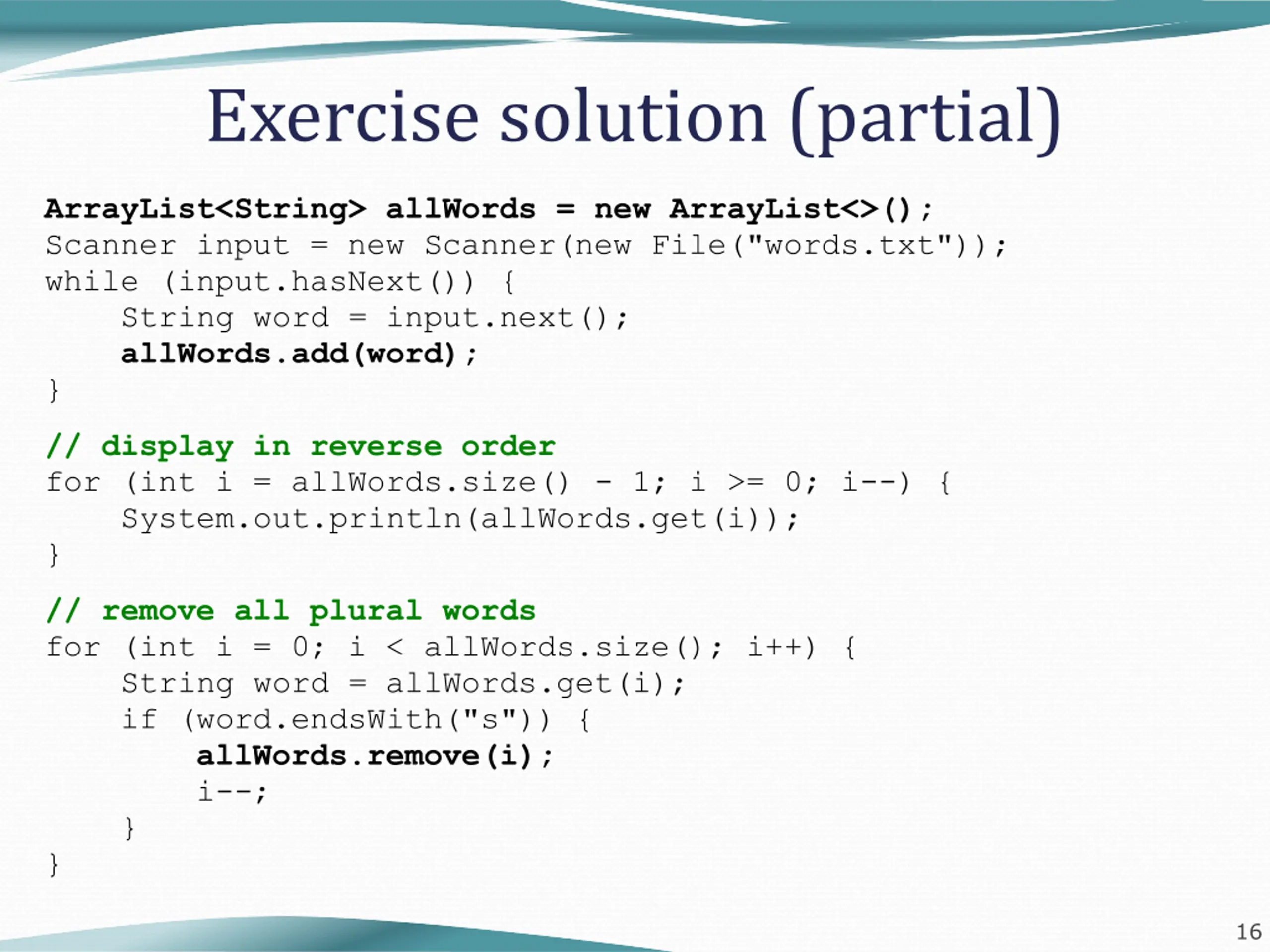 Exercise solution (partial)

ArrayList<String> allWords = new ArrayList<>();
Scanner input = new Scanner(new File("words.txt"));
while (input.hasNext()) {
    String word = input.next();
    allWords.add(word);
}

// display in reverse order
for (int i = allWords.size() - 1; i >= 0; i--) {
    System.out.println(allWords.get(i));
}

// remove all plural words
for (int i = 0; i < allWords.size(); i++) {
    String word = allWords.get(i);
    if (word.endsWith("s")) {
        allWords.remove(i);
        i--;
    }
}

16